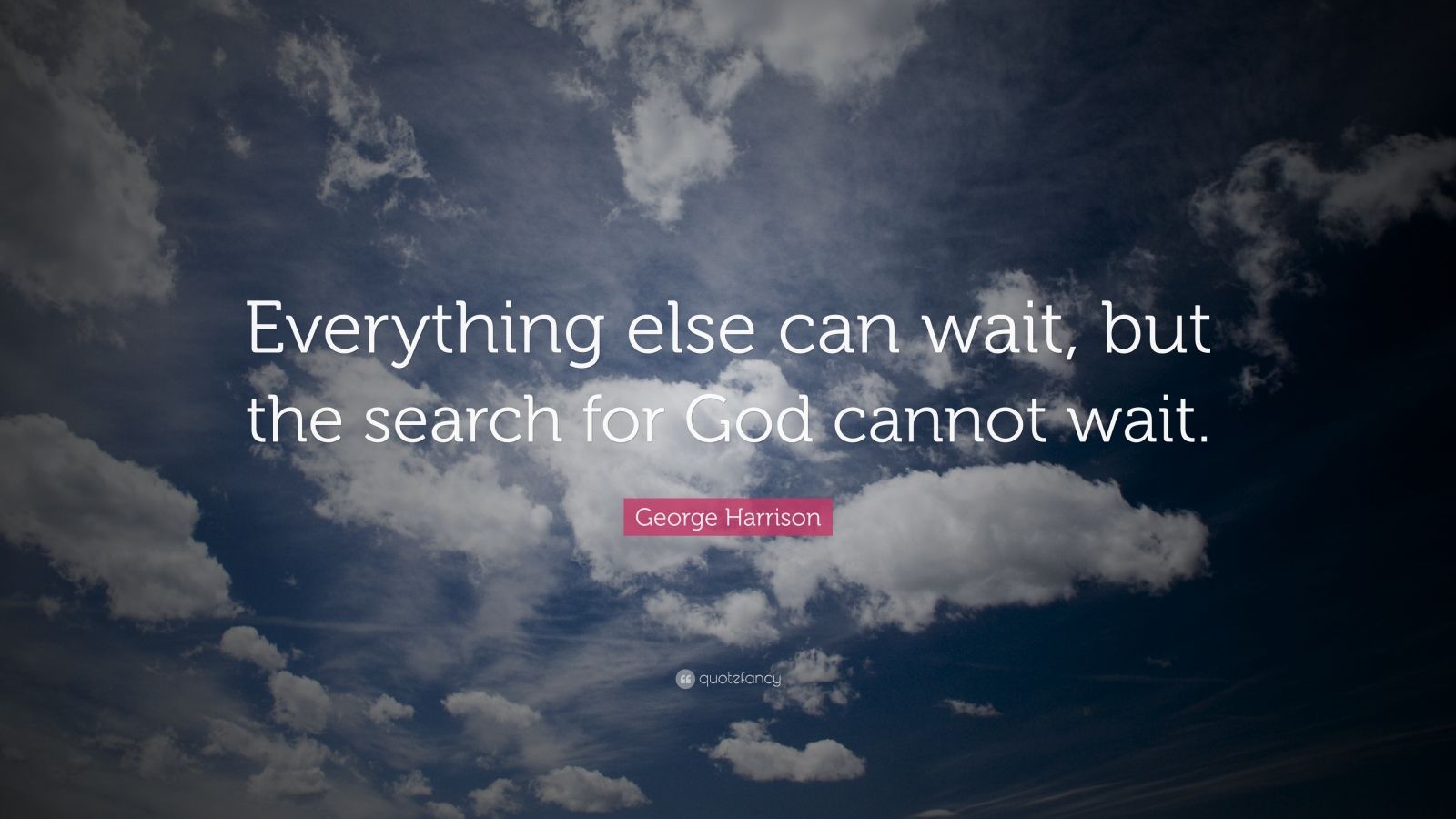 Everything else can wait, but the search for God cannot wait.

George Harrison

quotefancy